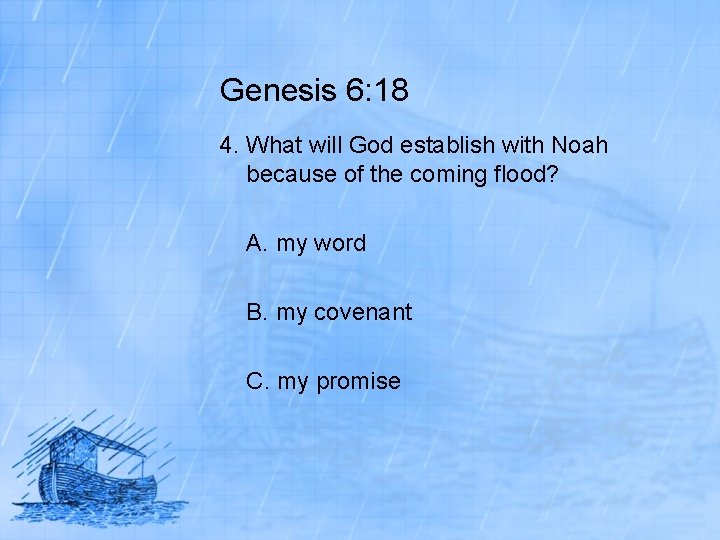 Genesis 6:18

4. What will God establish with Noah because of the coming flood?

A. my word

B. my covenant

C. my promise